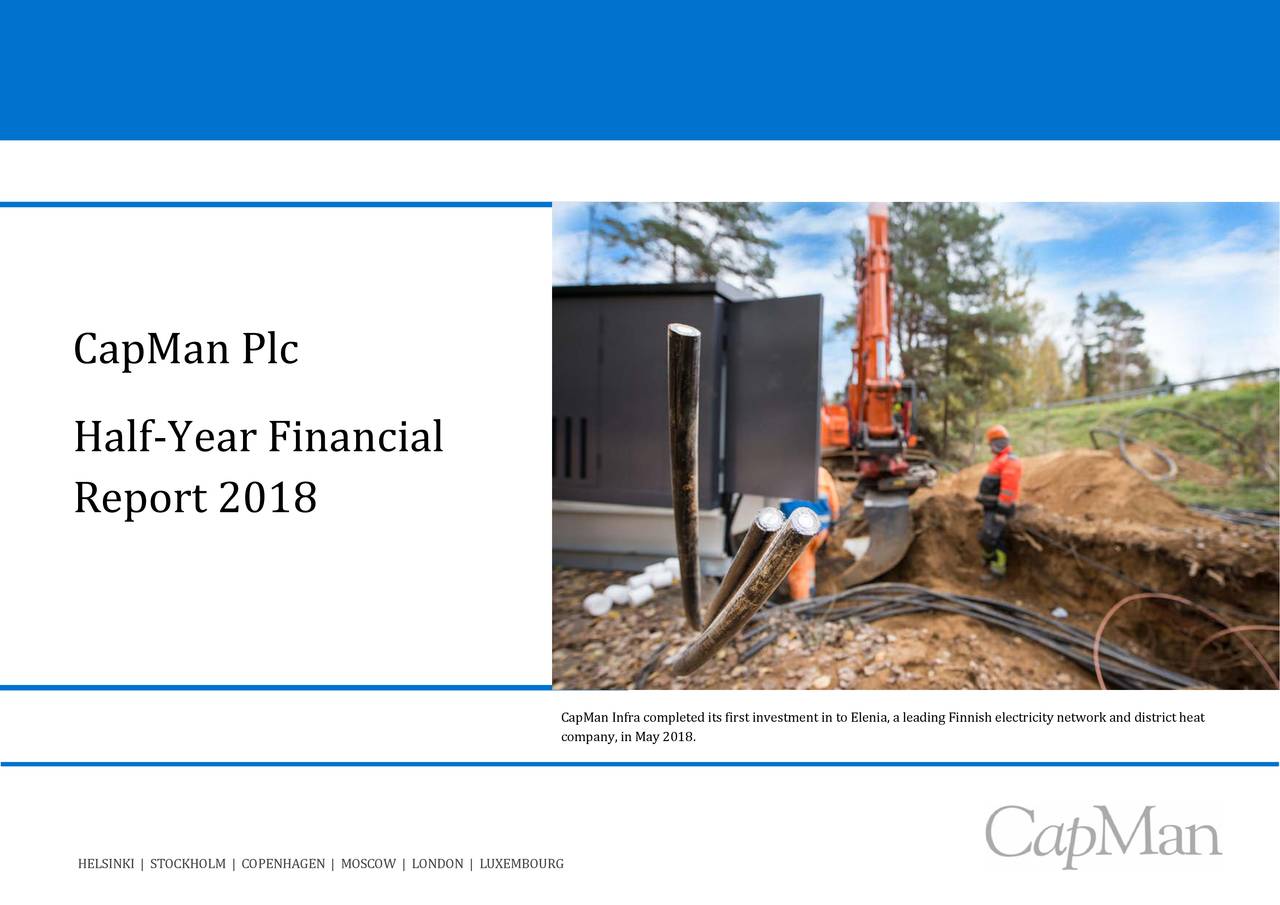 CapMan Plc

Half-Year Financial Report 2018

CapMan Infra completed its first investment in to Elenia, a leading Finnish electricity network and district heat company, in May 2018.

HELSINKI | STOCKHOLM | COPENHAGEN | MOSCOW | LONDON | LUXEMBOURG

CapMan